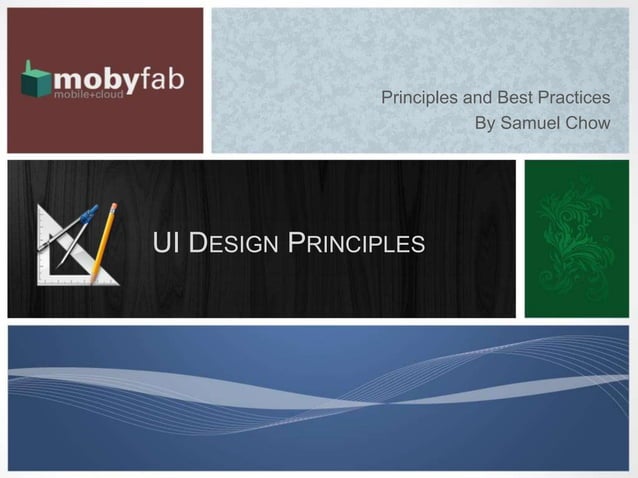 mobyfab
mobile+cloud

Principles and Best Practices
By Samuel Chow

UI DESIGN PRINCIPLES